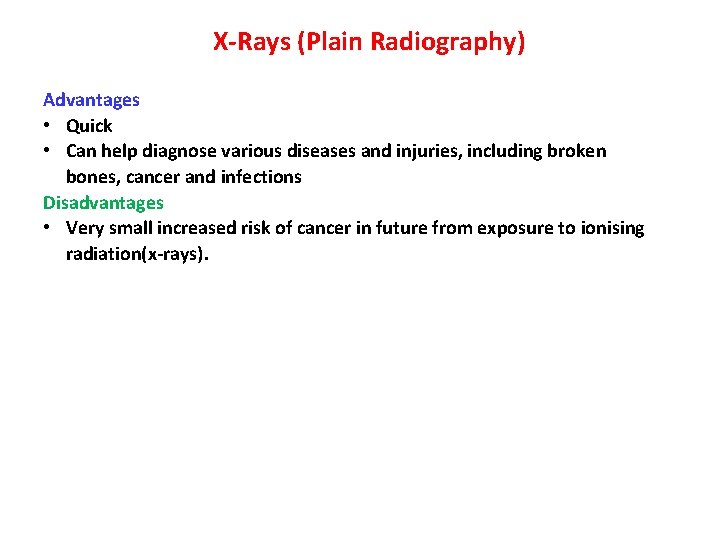 X-Rays (Plain Radiography)

Advantages
• Quick
• Can help diagnose various diseases and injuries, including broken bones, cancer and infections
Disadvantages
• Very small increased risk of cancer in future from exposure to ionising radiation(x-rays).